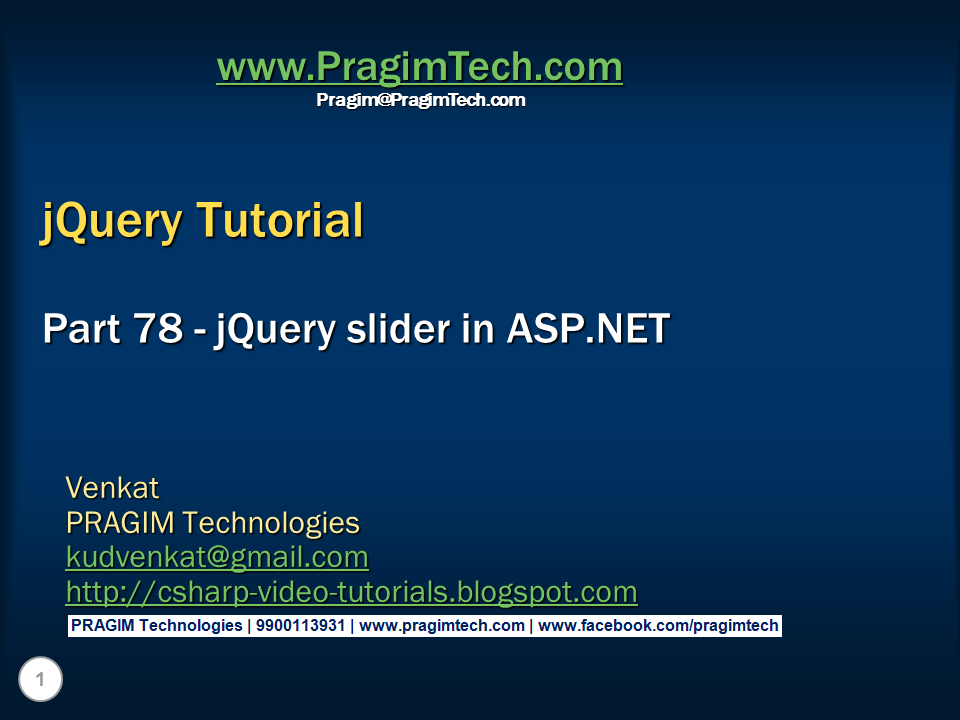 www.PragimTech.com
Pragim@PragimTech.com

jQuery Tutorial

Part 78 - jQuery slider in ASP.NET

Venkat
PRAGIM Technologies
kudvenkat@gmail.com
http://csharp-video-tutorials.blogspot.com

PRAGIM Technologies | 9900113931 | www.pragimtech.com | www.facebook.com/pragimtech

1